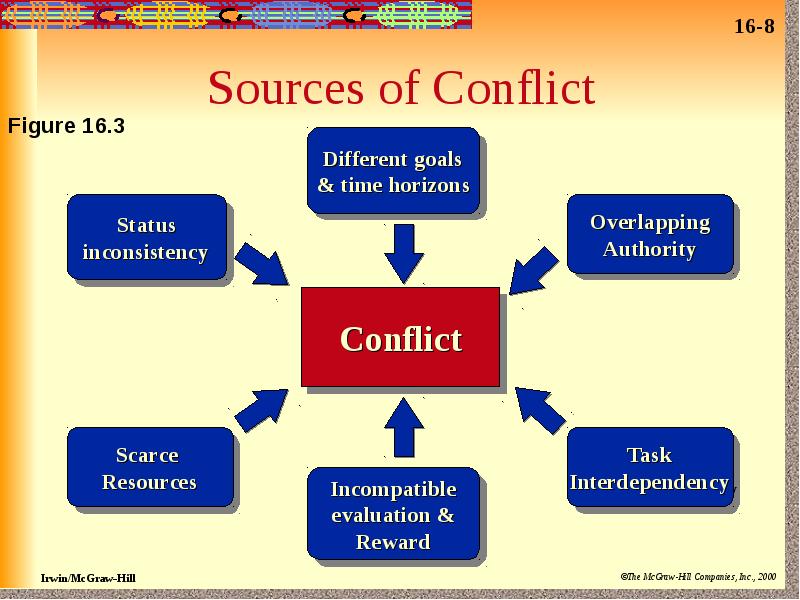 16-8

Sources of Conflict

Figure 16.3

Different goals & time horizons

Status inconsistency

Overlapping Authority

Conflict

Scarce Resources

Incompatible evaluation & Reward

Task Interdependency

Irwin/McGraw-Hill

©The McGraw-Hill Companies, Inc., 2000